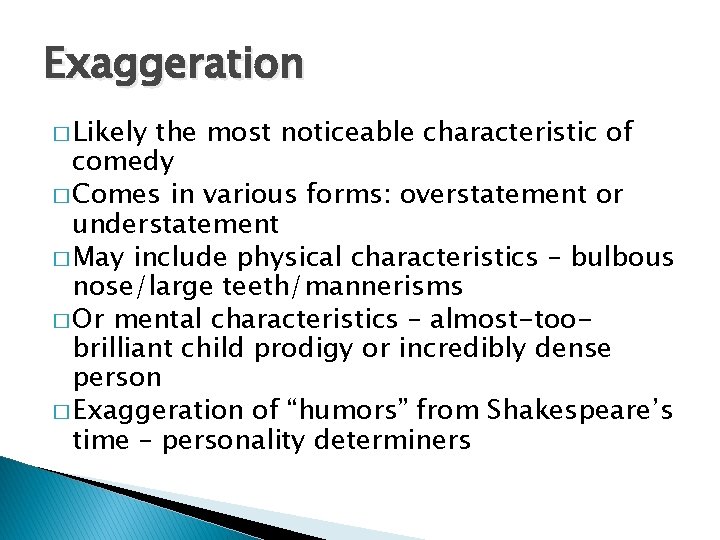 Exaggeration

□ Likely the most noticeable characteristic of comedy

□ Comes in various forms: overstatement or understatement

□ May include physical characteristics – bulbous nose/large teeth/mannerisms

□ Or mental characteristics – almost-too-brilliant child prodigy or incredibly dense person

□ Exaggeration of “humors” from Shakespeare’s time – personality determiners